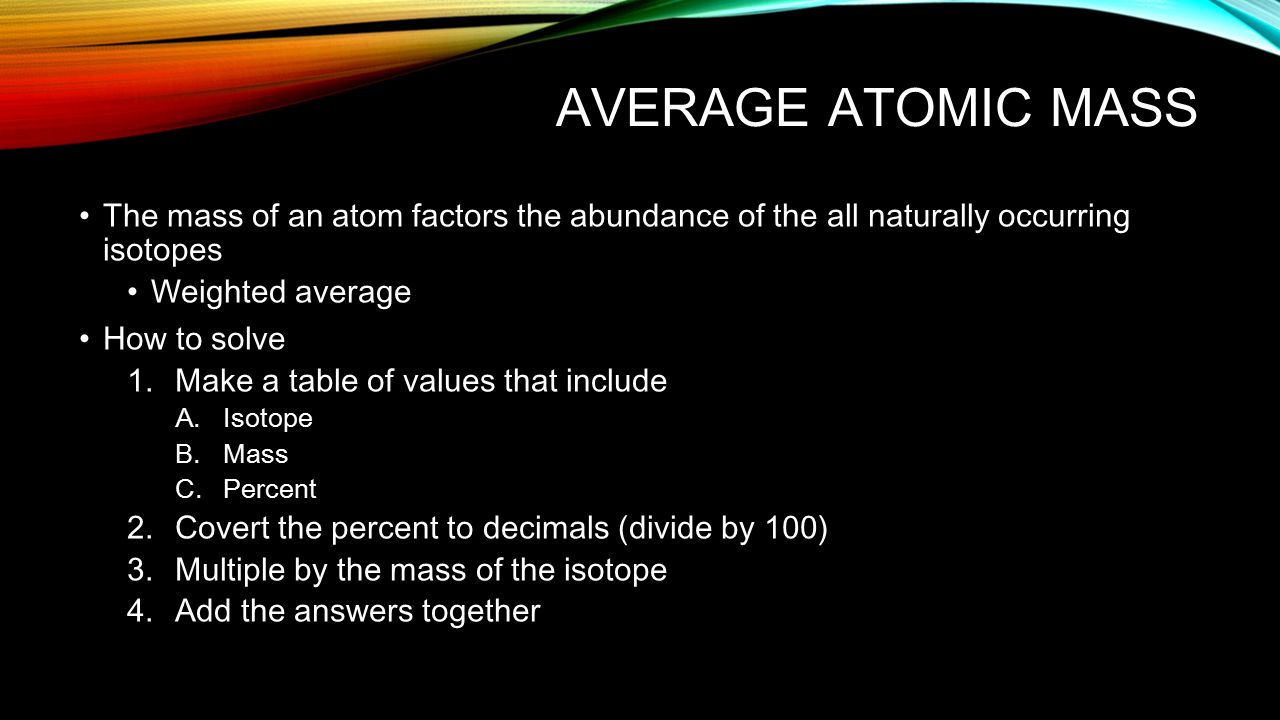 AVERAGE ATOMIC MASS

• The mass of an atom factors the abundance of the all naturally occurring isotopes
  • Weighted average
• How to solve
  1. Make a table of values that include
     A. Isotope
     B. Mass
     C. Percent
  2. Covert the percent to decimals (divide by 100)
  3. Multiple by the mass of the isotope
  4. Add the answers together